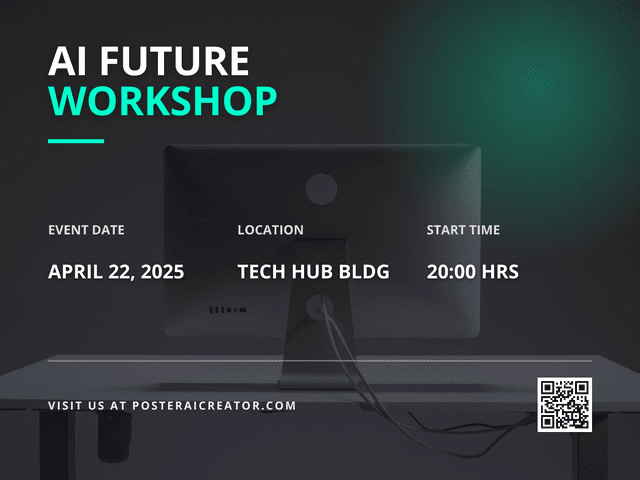 AI FUTURE
WORKSHOP

EVENT DATE

APRIL 22, 2025

LOCATION

TECH HUB BLDG

START TIME

20:00 HRS

VISIT US AT POSTERAICREATOR.COM